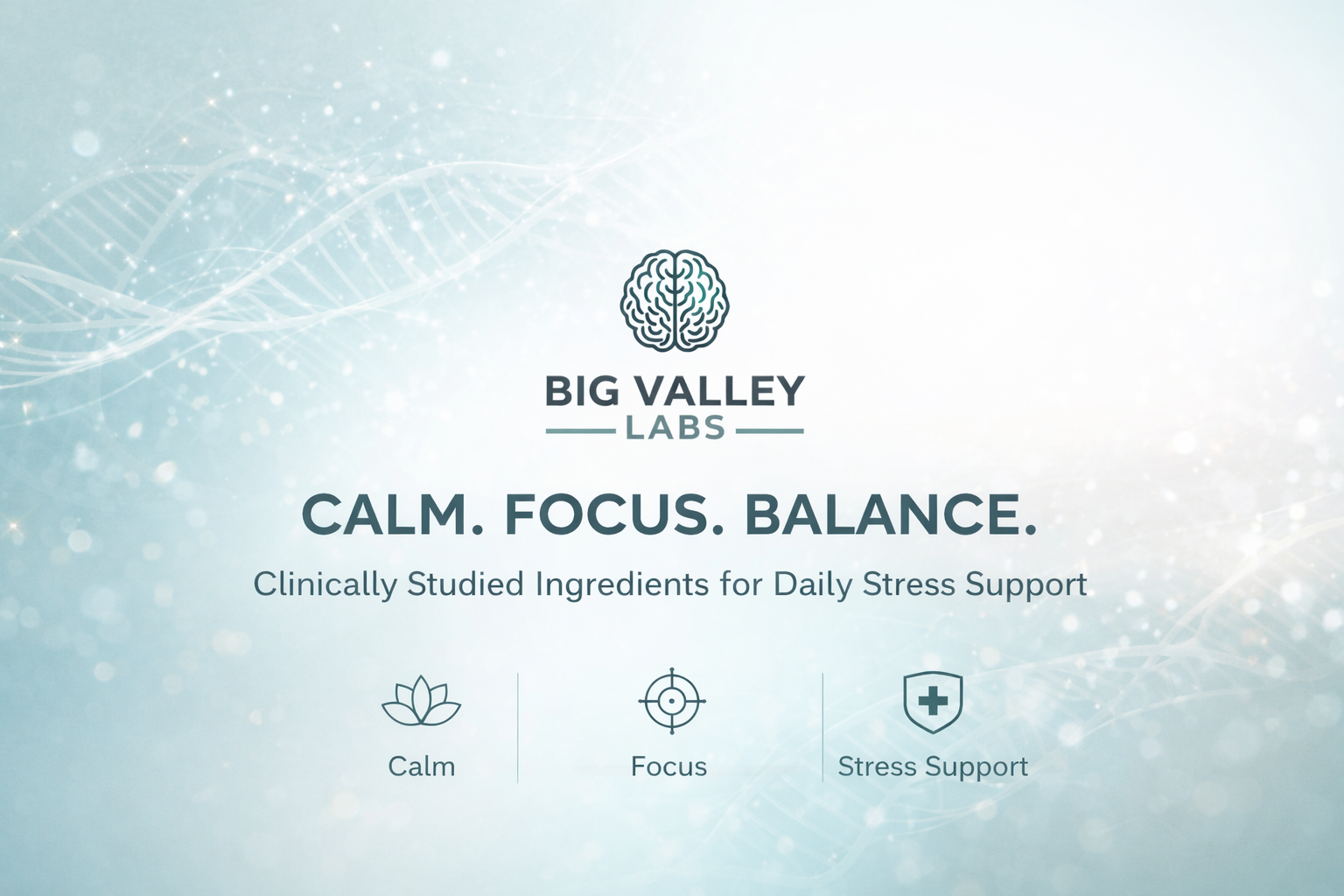 BIG VALLEY
LABS

CALM. FOCUS. BALANCE.

Clinically Studied Ingredients for Daily Stress Support

Calm

Focus

Stress Support